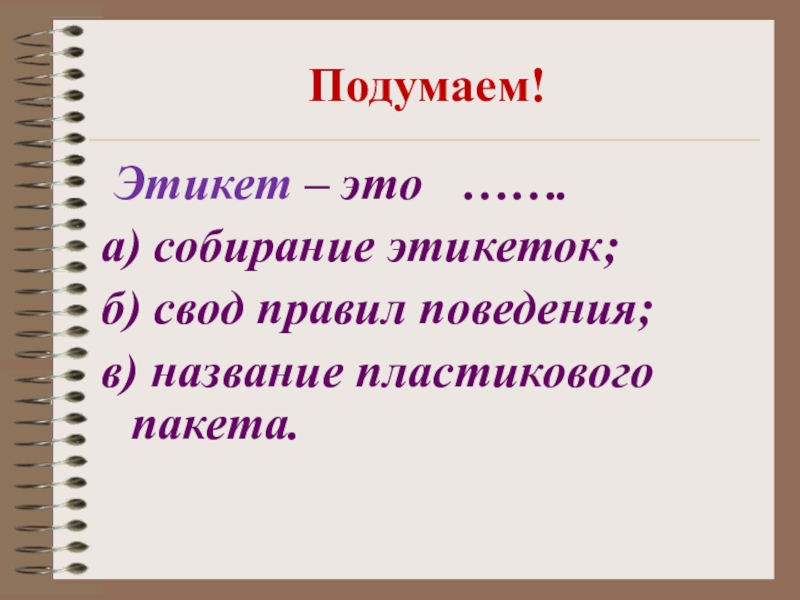 Подумаем!

Этикет – это …….

а) собирание этикеток;

б) свод правил поведения;

в) название пластикового пакета.